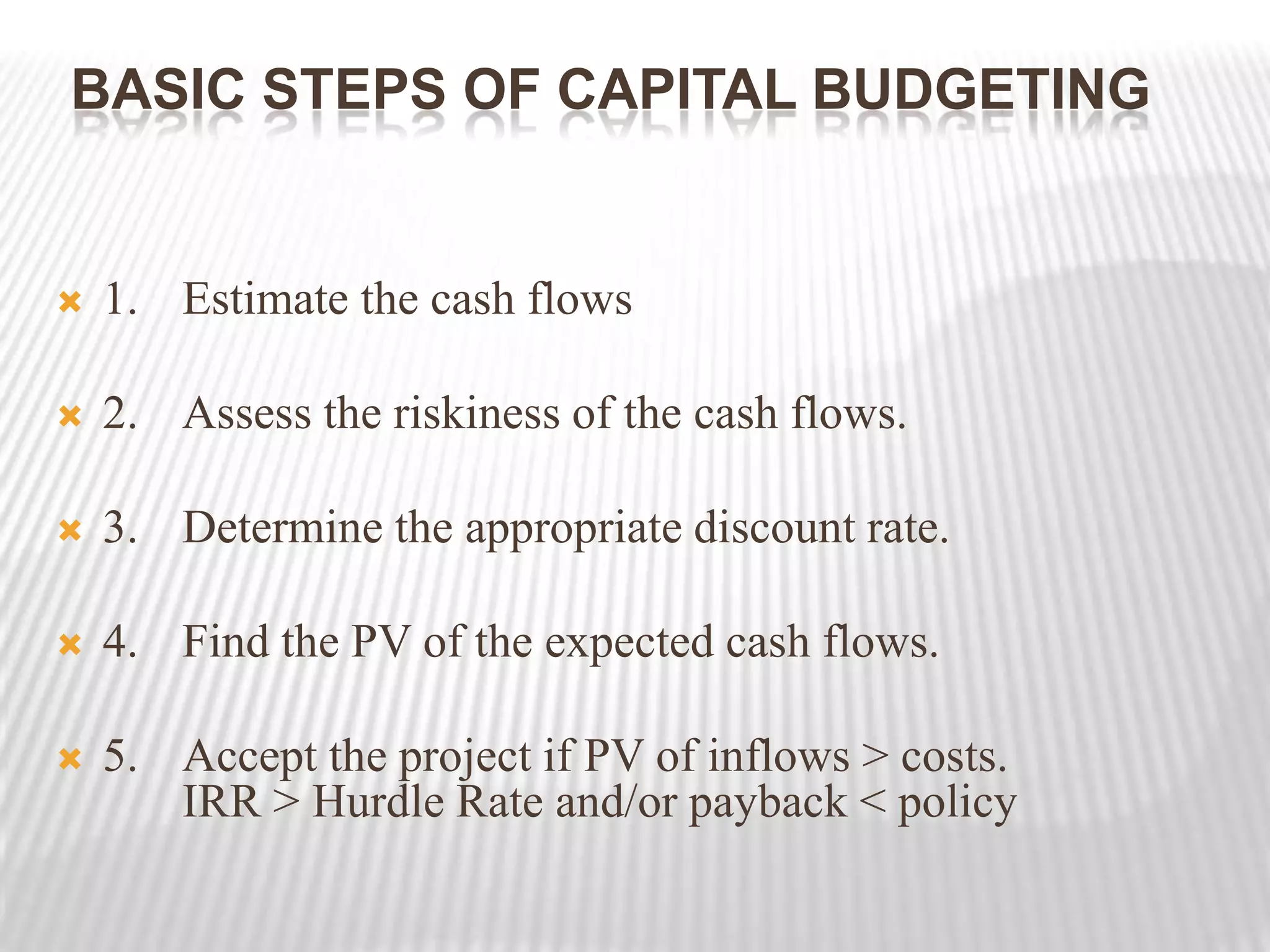 BASIC STEPS OF CAPITAL BUDGETING

1. Estimate the cash flows

2. Assess the riskiness of the cash flows.

3. Determine the appropriate discount rate.

4. Find the PV of the expected cash flows.

5. Accept the project if PV of inflows > costs. IRR > Hurdle Rate and/or payback < policy